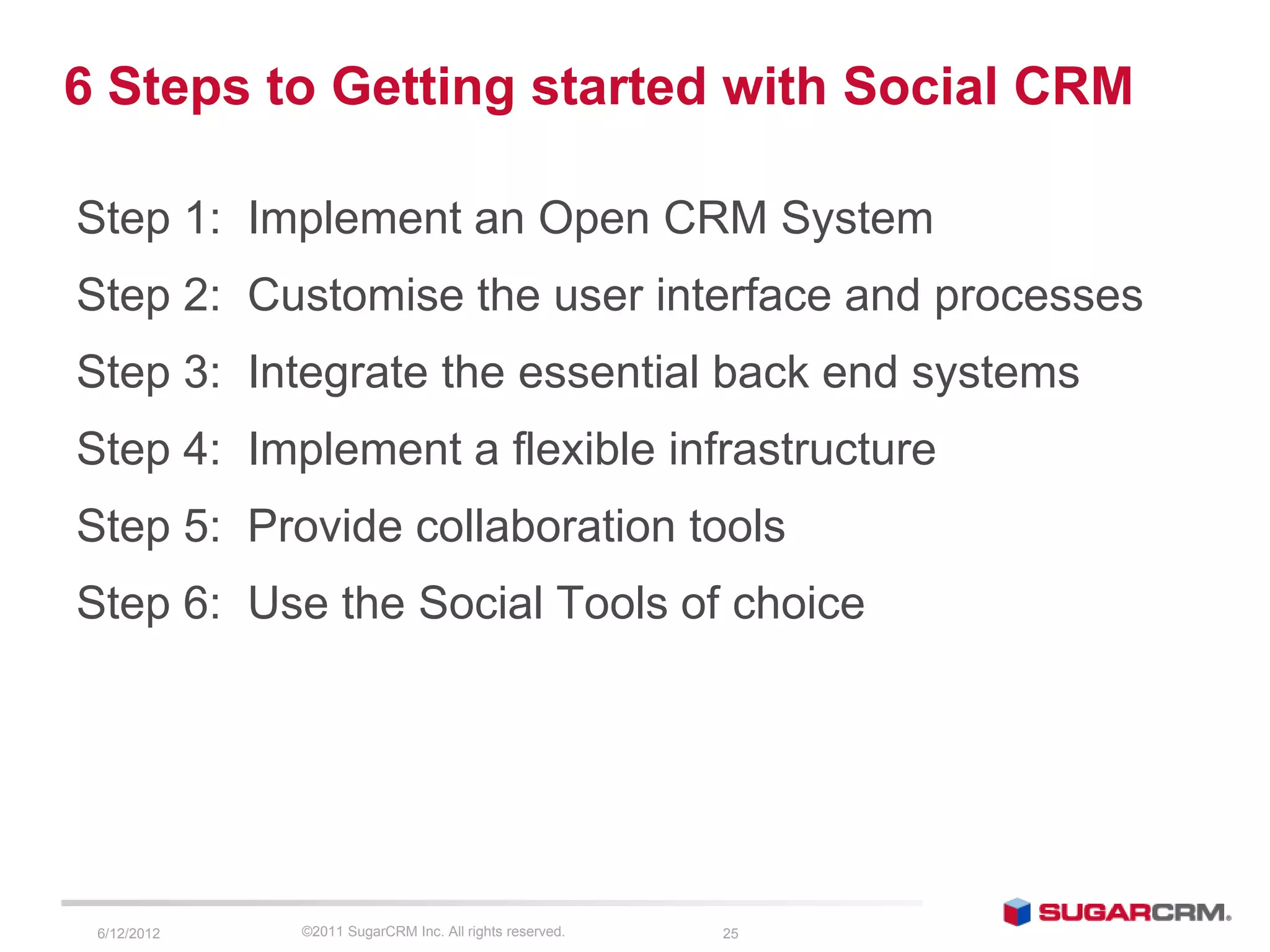 6 Steps to Getting started with Social CRM

Step 1: Implement an Open CRM System

Step 2: Customise the user interface and processes

Step 3: Integrate the essential back end systems

Step 4: Implement a flexible infrastructure

Step 5: Provide collaboration tools

Step 6: Use the Social Tools of choice

6/12/2012 ©2011 SugarCRM Inc. All rights reserved. 25

SUGARCRM.